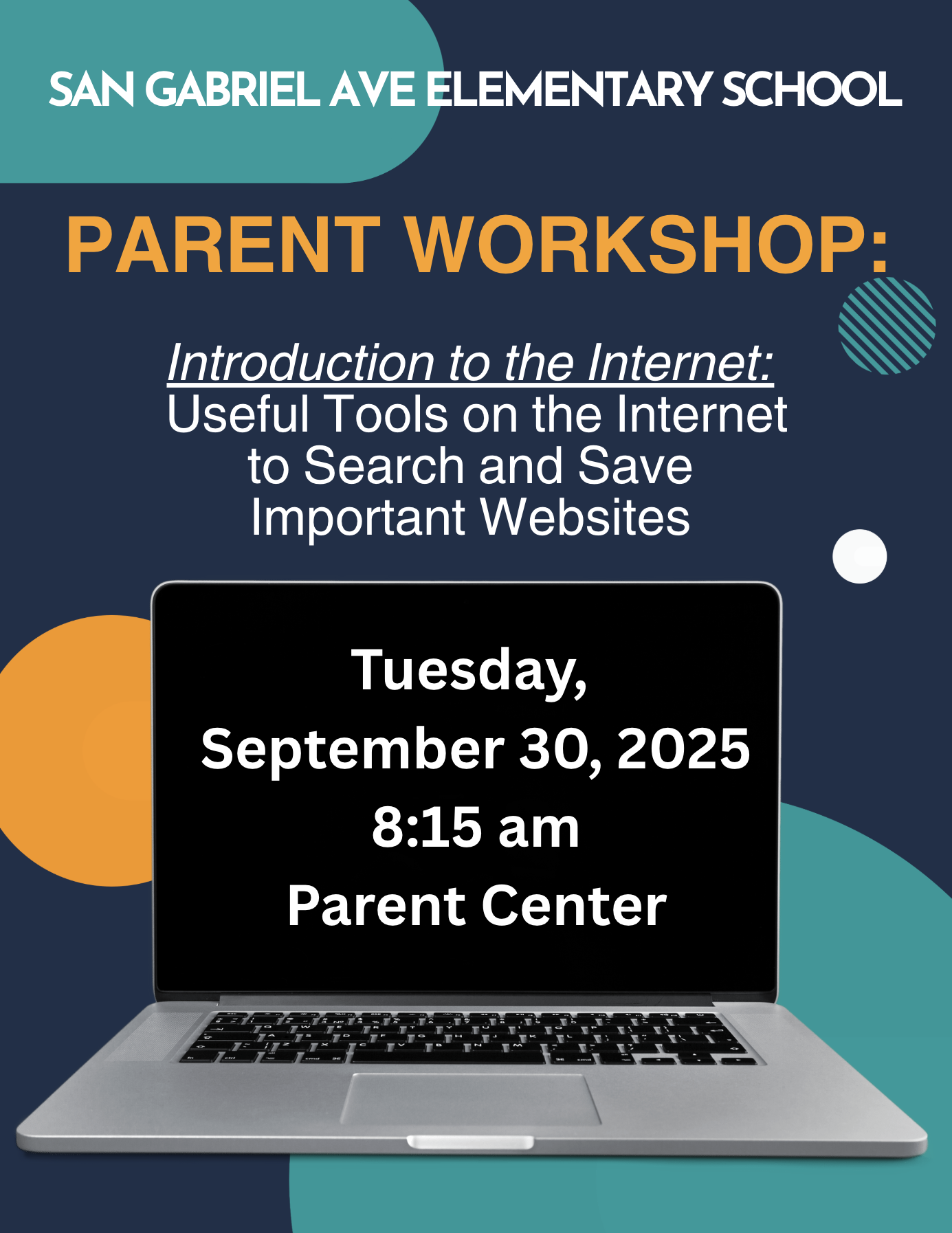 SAN GABRIEL AVE ELEMENTARY SCHOOL

PARENT WORKSHOP:

Introduction to the Internet:
Useful Tools on the Internet to Search and Save Important Websites

Tuesday,
September 30, 2025
8:15 am
Parent Center